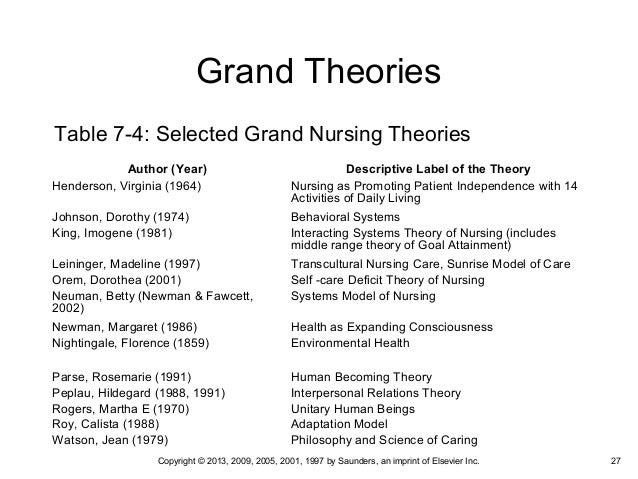 Grand Theories

Table 7-4: Selected Grand Nursing Theories

| Author (Year) | Descriptive Label of the Theory |
|---|---|
| Henderson, Virginia (1964) | Nursing as Promoting Patient Independence with 14 Activities of Daily Living |
| Johnson, Dorothy (1974) | Behavioral Systems |
| King, Imogene (1981) | Interacting Systems Theory of Nursing (includes middle range theory of Goal Attainment) |
| Leininger, Madeline (1997) | Transcultural Nursing Care, Sunrise Model of Care |
| Orem, Dorothea (2001) | Self -care Deficit Theory of Nursing |
| Neuman, Betty (Newman & Fawcett, 2002) | Systems Model of Nursing |
| Newman, Margaret (1986) | Health as Expanding Consciousness |
| Nightingale, Florence (1859) | Environmental Health |
| Parse, Rosemarie (1991) | Human Becoming Theory |
| Peplau, Hildegard (1988, 1991) | Interpersonal Relations Theory |
| Rogers, Martha E (1970) | Unitary Human Beings |
| Roy, Calista (1988) | Adaptation Model |
| Watson, Jean (1979) | Philosophy and Science of Caring |

Copyright © 2013, 2009, 2005, 2001, 1997 by Saunders, an imprint of Elsevier Inc.

27